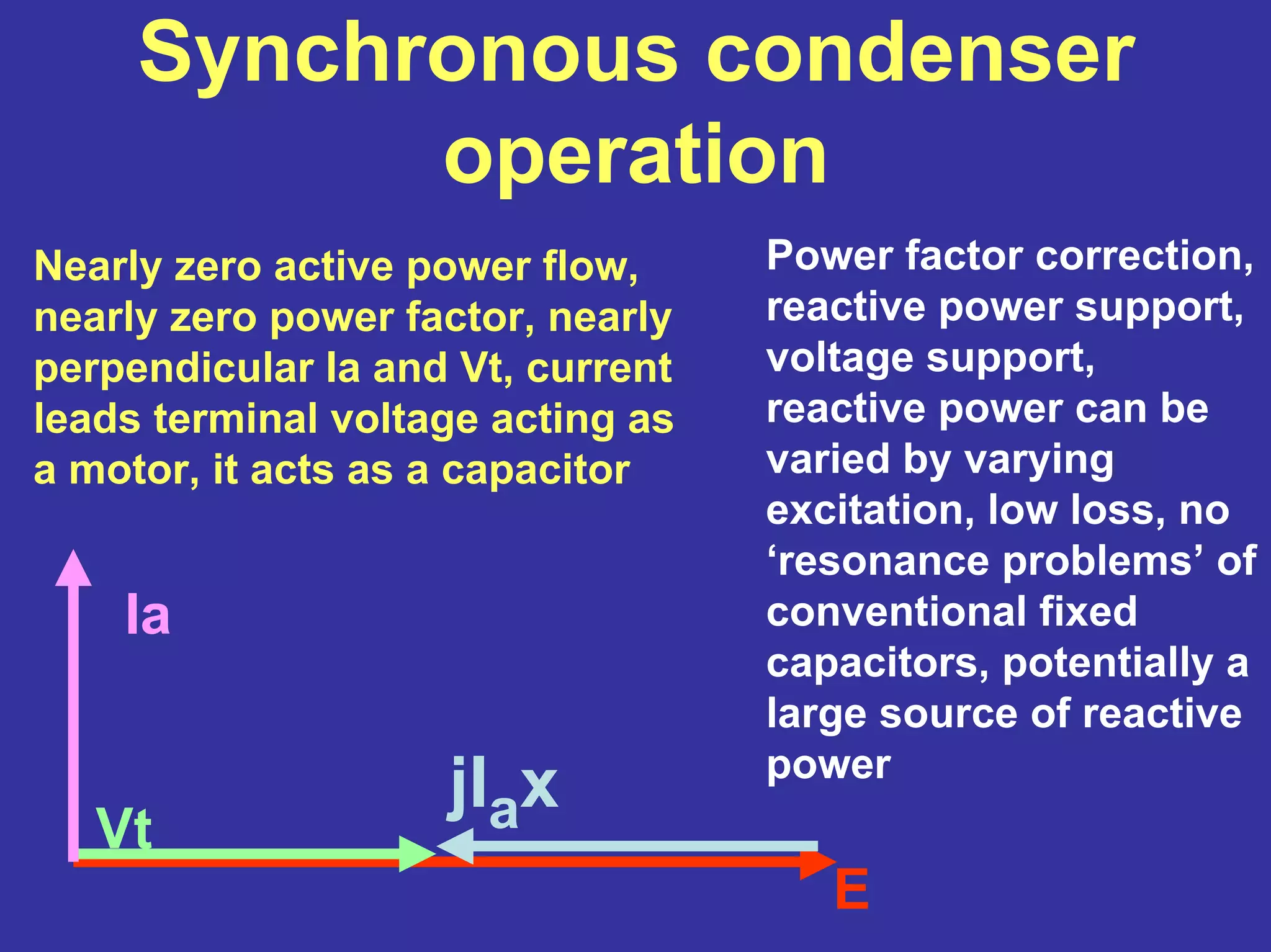 Synchronous condenser operation

Nearly zero active power flow, nearly zero power factor, nearly perpendicular Ia and Vt, current leads terminal voltage acting as a motor, it acts as a capacitor

Power factor correction, reactive power support, voltage support, reactive power can be varied by varying excitation, low loss, no ‘resonance problems’ of conventional fixed capacitors, potentially a large source of reactive power

Ia

Vt

$jI_ax$

E